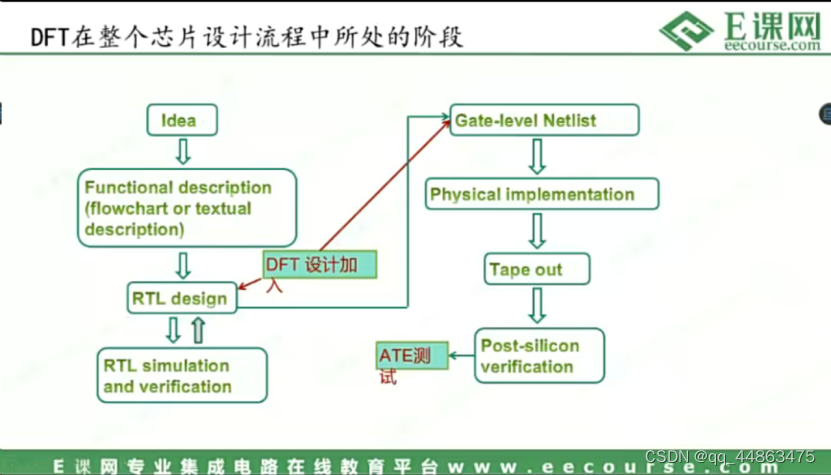 DFT在整个芯片设计流程中所处的阶段

E课网
eecourse.com

Idea

Functional description (flowchart or textual description)

RTL design

RTL simulation and verification

DFT 设计加入

Gate-level Netlist

Physical implementation

Tape out

Post-silicon verification

ATE测试

E课网专业集成电路在线教育平台 www.eecourse.com

CSDN @qq_44863475